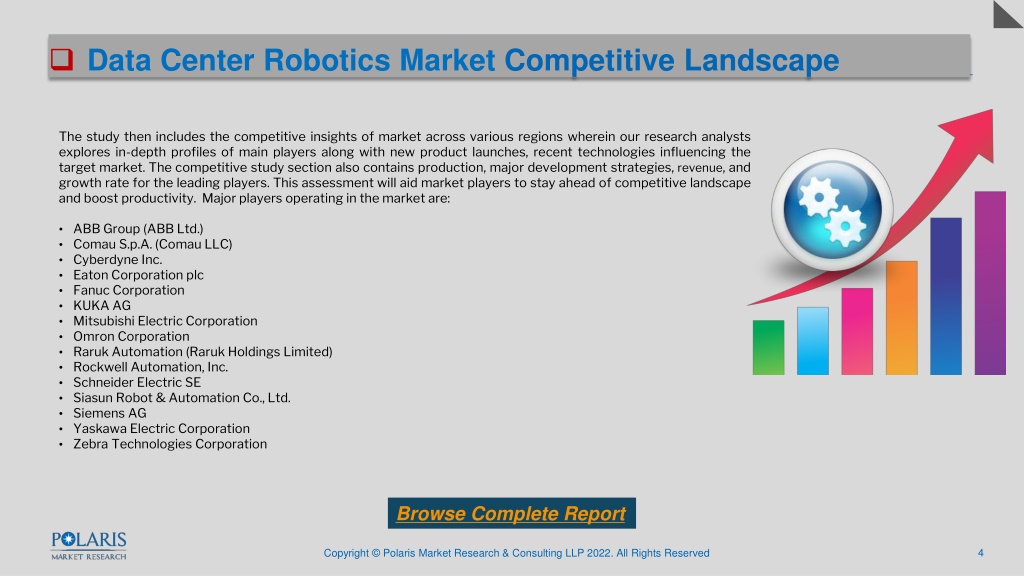 Data Center Robotics Market Competitive Landscape

The study then includes the competitive insights of market across various regions wherein our research analysts explores in-depth profiles of main players along with new product launches, recent technologies influencing the target market. The competitive study section also contains production, major development strategies, revenue, and growth rate for the leading players. This assessment will aid market players to stay ahead of competitive landscape and boost productivity. Major players operating in the market are:

• ABB Group (ABB Ltd.)
• Comau S.p.A. (Comau LLC)
• Cyberdyne Inc.
• Eaton Corporation plc
• Fanuc Corporation
• KUKA AG
• Mitsubishi Electric Corporation
• Omron Corporation
• Raruk Automation (Raruk Holdings Limited)
• Rockwell Automation, Inc.
• Schneider Electric SE
• Siasun Robot & Automation Co., Ltd.
• Siemens AG
• Yaskawa Electric Corporation
• Zebra Technologies Corporation

Browse Complete Report

POLARIS MARKET RESEARCH

Copyright © Polaris Market Research & Consulting LLP 2022. All Rights Reserved

4